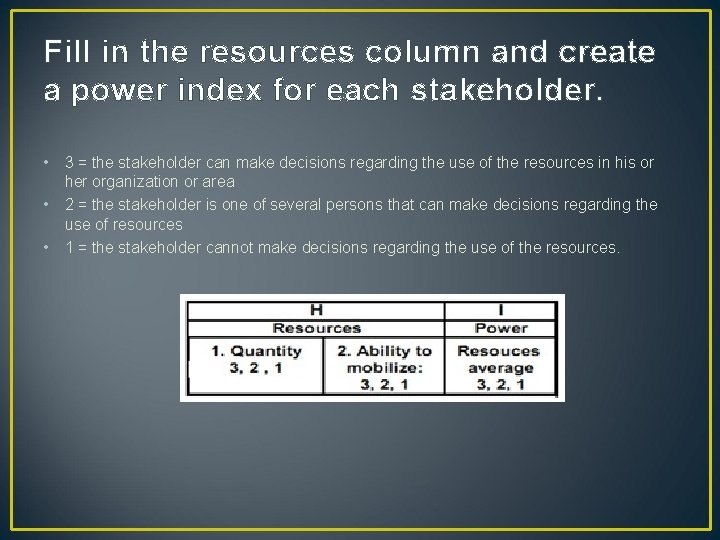 Fill in the resources column and create a power index for each stakeholder.

• 3 = the stakeholder can make decisions regarding the use of the resources in his or her organization or area
• 2 = the stakeholder is one of several persons that can make decisions regarding the use of resources
• 1 = the stakeholder cannot make decisions regarding the use of the resources.

| H | | I |
|---|---|---|
| Resources | | Power |
| 1. Quantity 3, 2 , 1 | 2. Ability to mobilize: 3, 2, 1 | Resouces average 3, 2, 1 |